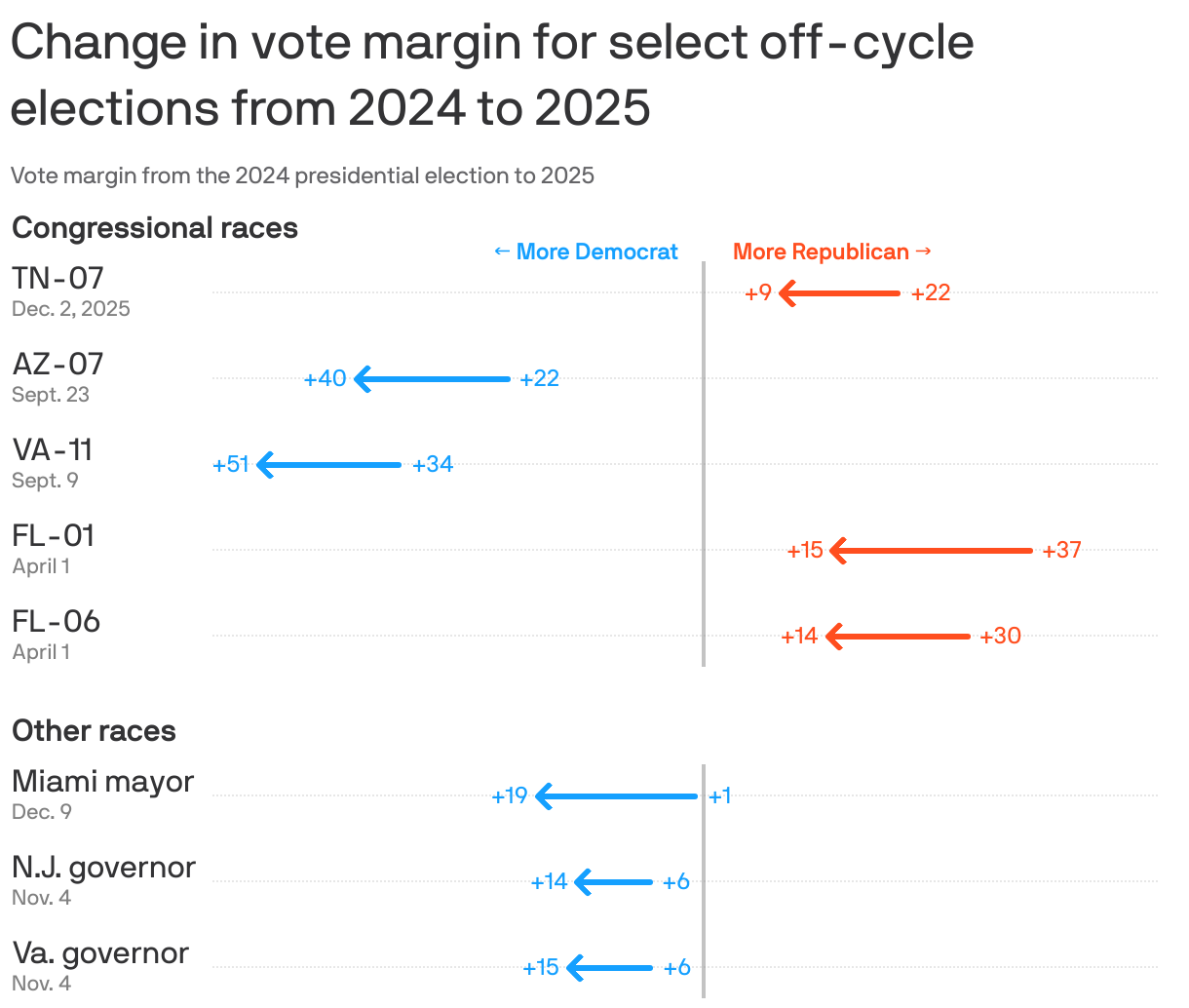 Change in vote margin for select off-cycle elections from 2024 to 2025

Vote margin from the 2024 presidential election to 2025

Congressional races

← More Democrat

More Republican →

TN-07
Dec. 2, 2025

+9 +22

AZ-07
Sept. 23

+40 +22

VA-11
Sept. 9

+51 +34

FL-01
April 1

+15 +37

FL-06
April 1

+14 +30

Other races

Miami mayor
Dec. 9

+19 +1

N.J. governor
Nov. 4

+14 +6

Va. governor
Nov. 4

+15 +6